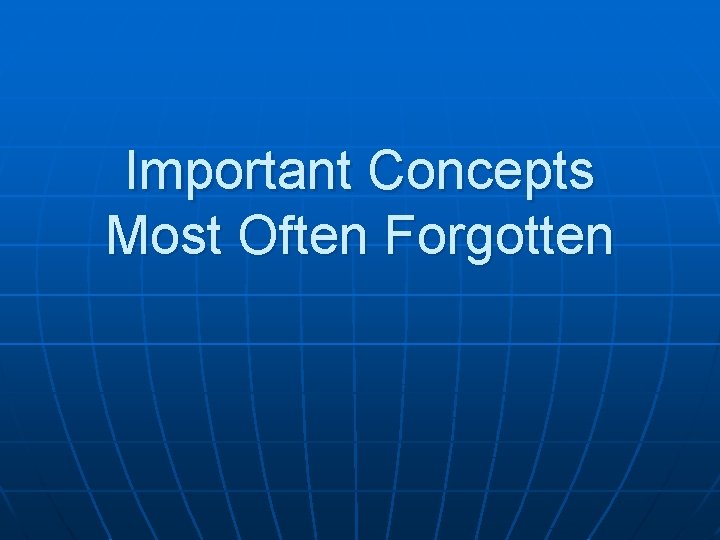 Important Concepts
Most Often Forgotten